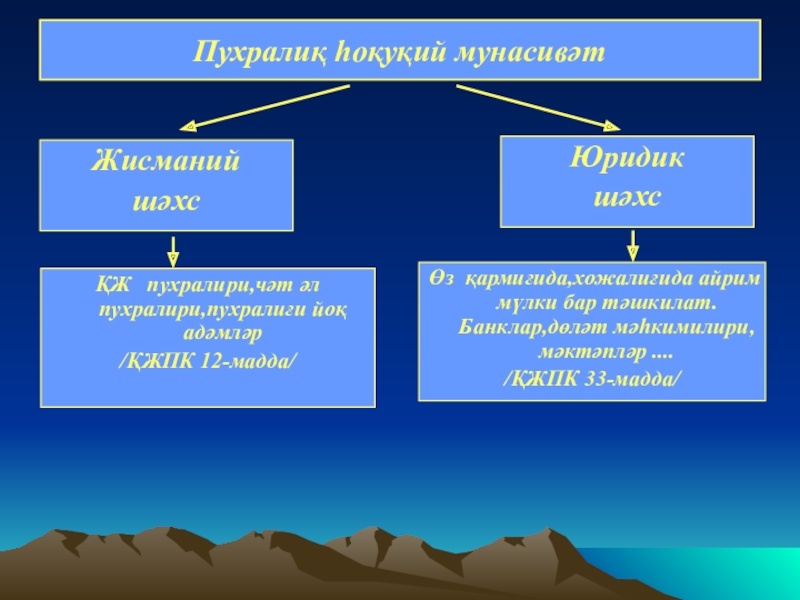 Пухралиқ һоқуқий мунасивәт

Жисманий шәхс

Юридик шәхс

ҚЖ пухралири,чәт әл пухралири,пухралиғи йоқ адәмләр
/ҚЖПК 12-мадда/

Өз қармиғида,хожалиғида айрим мүлки бар тәшкилат. Банклар,дөләт мәһкимилири, мәктәпләр ....
/ҚЖПК 33-мадда/